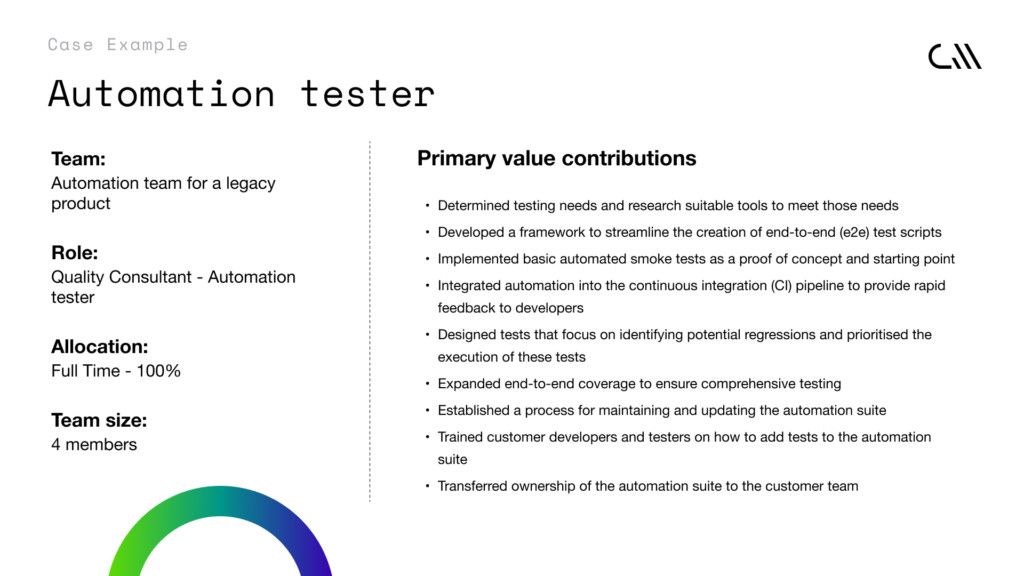 Case Example

Automation tester

Team:
Automation team for a legacy product

Role:
Quality Consultant - Automation tester

Allocation:
Full Time - 100%

Team size:
4 members

Primary value contributions

• Determined testing needs and research suitable tools to meet those needs
• Developed a framework to streamline the creation of end-to-end (e2e) test scripts
• Implemented basic automated smoke tests as a proof of concept and starting point
• Integrated automation into the continuous integration (CI) pipeline to provide rapid feedback to developers
• Designed tests that focus on identifying potential regressions and prioritised the execution of these tests
• Expanded end-to-end coverage to ensure comprehensive testing
• Established a process for maintaining and updating the automation suite
• Trained customer developers and testers on how to add tests to the automation suite
• Transferred ownership of the automation suite to the customer team